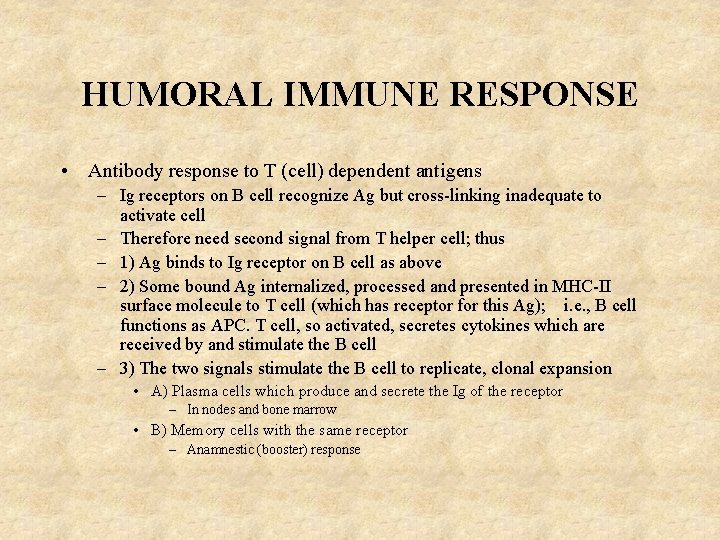 HUMORAL IMMUNE RESPONSE

• Antibody response to T (cell) dependent antigens
  – Ig receptors on B cell recognize Ag but cross-linking inadequate to activate cell
  – Therefore need second signal from T helper cell; thus
  – 1) Ag binds to Ig receptor on B cell as above
  – 2) Some bound Ag internalized, processed and presented in MHC-II surface molecule to T cell (which has receptor for this Ag); i.e., B cell functions as APC. T cell, so activated, secretes cytokines which are received by and stimulate the B cell
  – 3) The two signals stimulate the B cell to replicate, clonal expansion
    • A) Plasma cells which produce and secrete the Ig of the receptor
      – In nodes and bone marrow
    • B) Memory cells with the same receptor
      – Anamnestic (booster) response